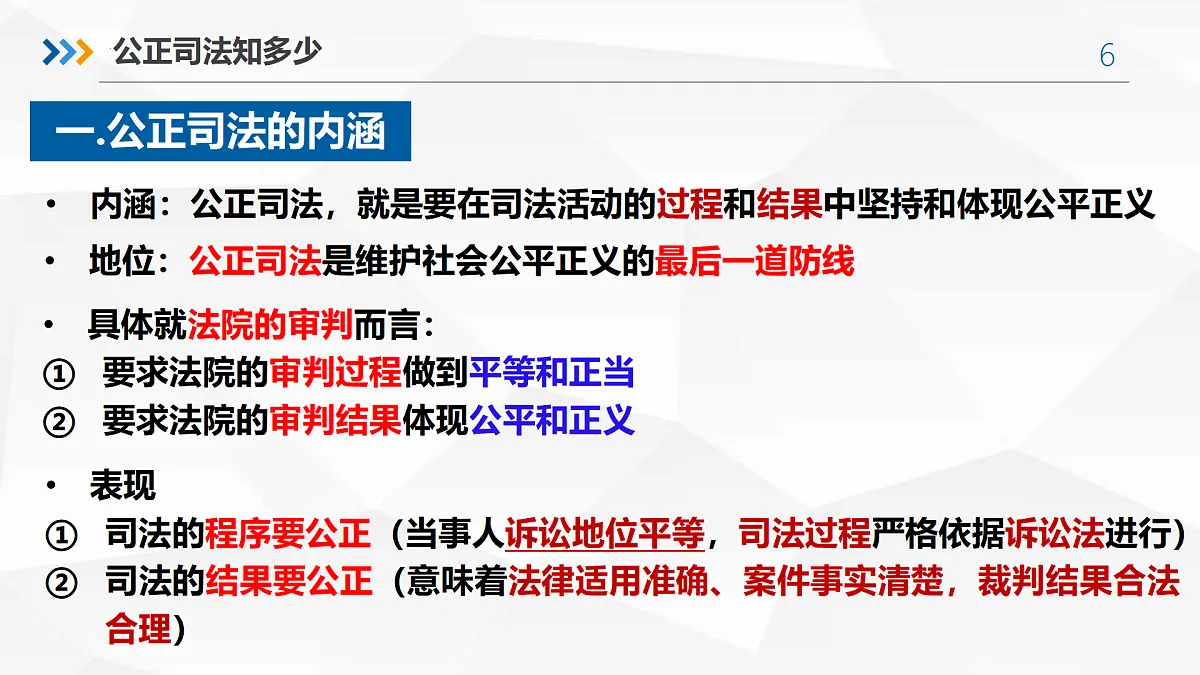 公正司法知多少

6

一.公正司法的内涵

• 内涵：公正司法，就是要在司法活动的过程和结果中坚持和体现公平正义

• 地位：公正司法是维护社会公平正义的最后一道防线

• 具体就法院的审判而言：
① 要求法院的审判过程做到平等和正当
② 要求法院的审判结果体现公平和正义

• 表现
① 司法的程序要公正（当事人诉讼地位平等，司法过程严格依据诉讼法进行）
② 司法的结果要公正（意味着法律适用准确、案件事实清楚，裁判结果合法合理）